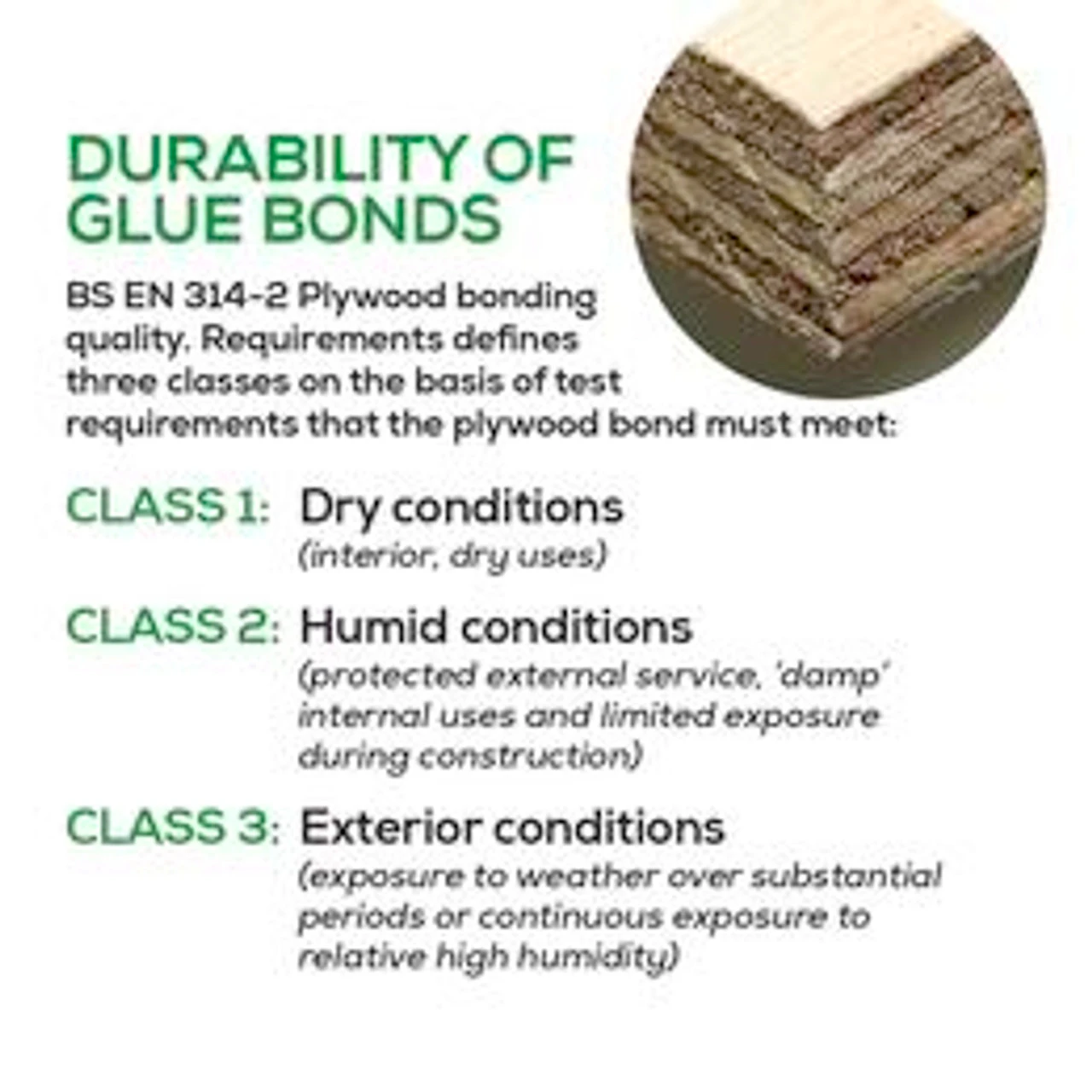 DURABILITY OF GLUE BONDS

BS EN 314-2 Plywood bonding quality. Requirements defines three classes on the basis of test requirements that the plywood bond must meet:

CLASS 1: Dry conditions
(interior, dry uses)

CLASS 2: Humid conditions
(protected external service, 'damp' internal uses and limited exposure during construction)

CLASS 3: Exterior conditions
(exposure to weather over substantial periods or continuous exposure to relative high humidity)